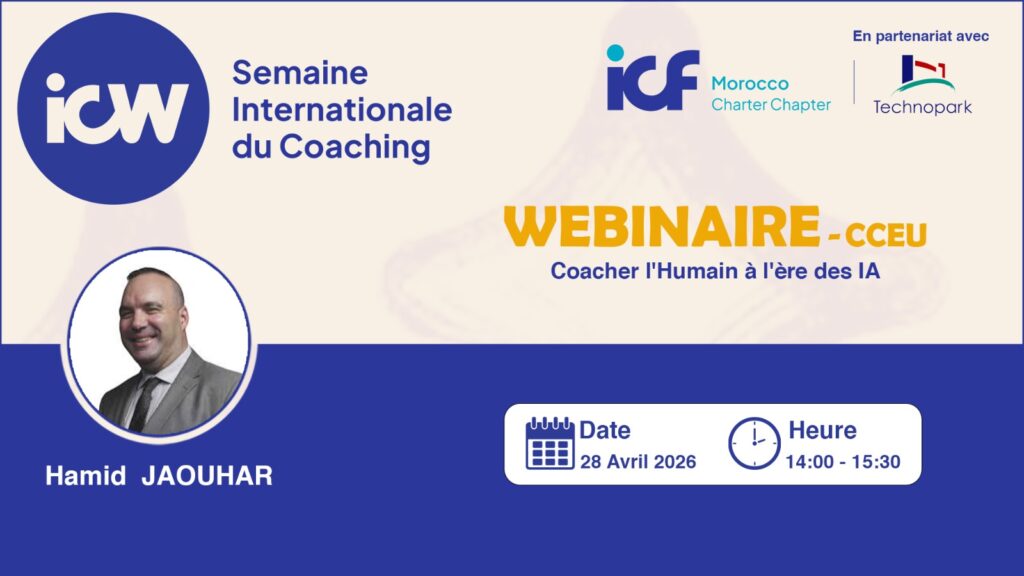 icw

Semaine Internationale du Coaching

icf Morocco Charter Chapter

En partenariat avec

Technopark

WEBINAIRE - CCEU

Coacher l'Humain à l'ère des IA

Hamid JAOUHAR

Date
28 Avril 2026

Heure
14:00 - 15:30